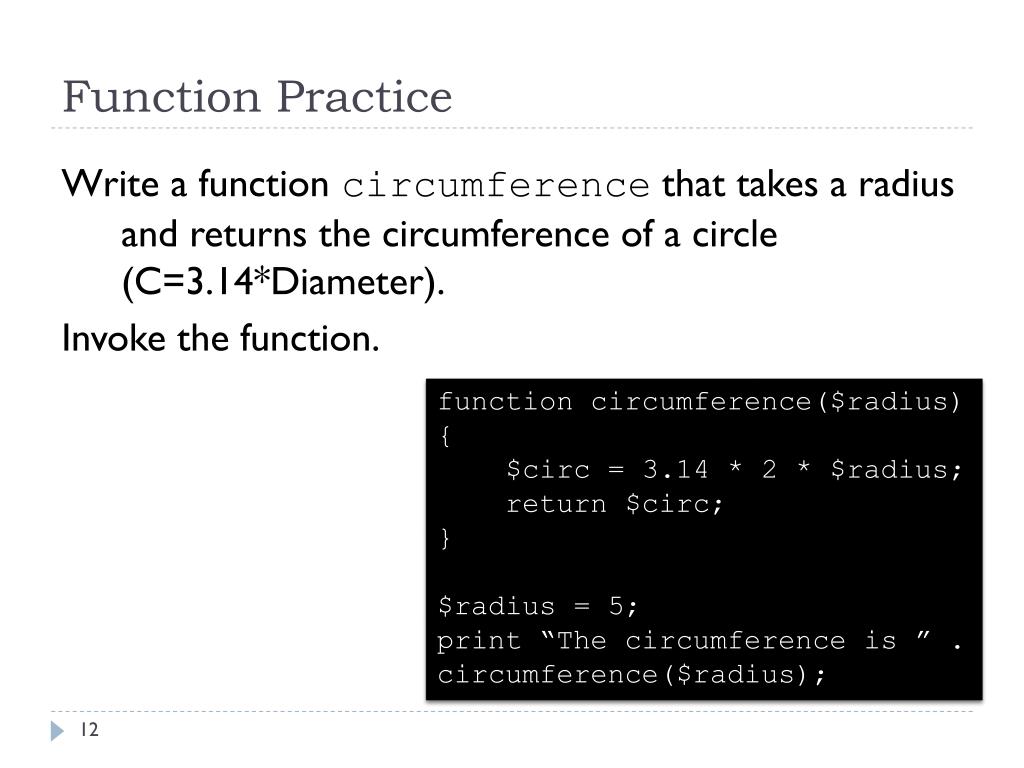 Function Practice

Write a function circumference that takes a radius and returns the circumference of a circle (C=3.14*Diameter).

Invoke the function.

function circumference($radius)
{
    $circ = 3.14 * 2 * $radius;
    return $circ;
}

$radius = 5;
print “The circumference is ” .
circumference($radius);

12